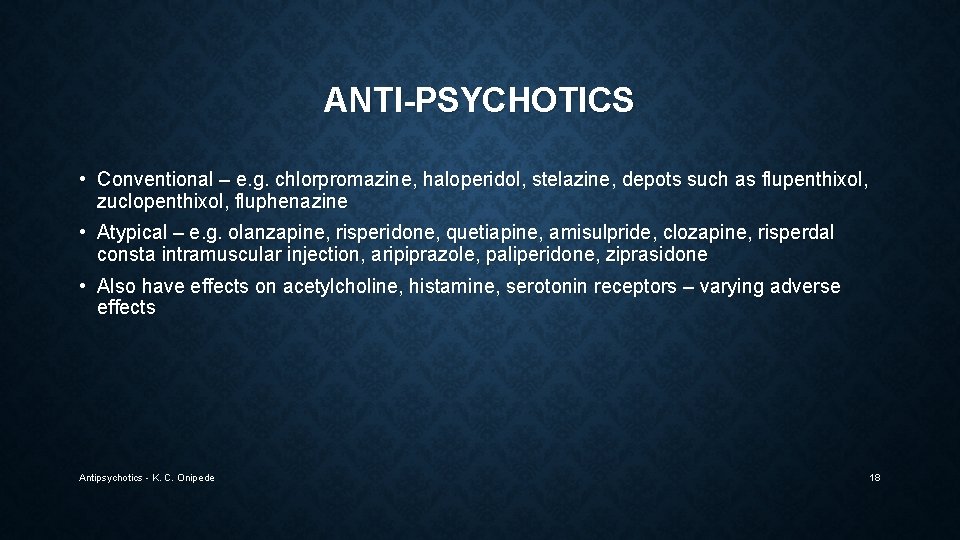 ANTI-PSYCHOTICS

• Conventional – e.g. chlorpromazine, haloperidol, stelazine, depots such as flupenthixol, zuclopenthixol, fluphenazine

• Atypical – e.g. olanzapine, risperidone, quetiapine, amisulpride, clozapine, risperdal consta intramuscular injection, aripiprazole, paliperidone, ziprasidone

• Also have effects on acetylcholine, histamine, serotonin receptors – varying adverse effects

Antipsychotics - K. C. Onipede

18